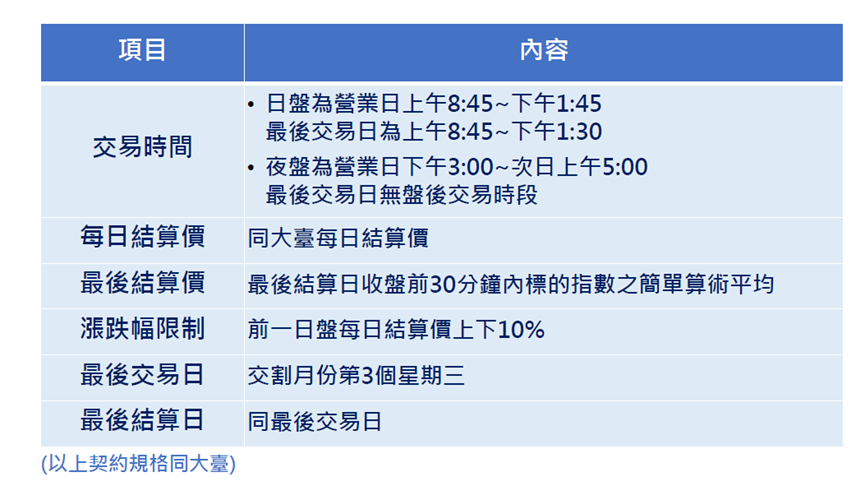 | 項目 | 內容 |
|---|---|
| 交易時間 | • 日盤為營業日上午8:45~下午1:45 最後交易日為上午8:45~下午1:30 • 夜盤為營業日下午3:00~次日上午5:00 最後交易日無盤後交易時段 |
| 每日結算價 | 同大臺每日結算價 |
| 最後結算價 | 最後結算日收盤前30分鐘內標的指數之簡單算術平均 |
| 漲跌幅限制 | 前一日盤每日結算價上下10% |
| 最後交易日 | 交割月份第3個星期三 |
| 最後結算日 | 同最後交易日 |

(以上契約規格同大臺)